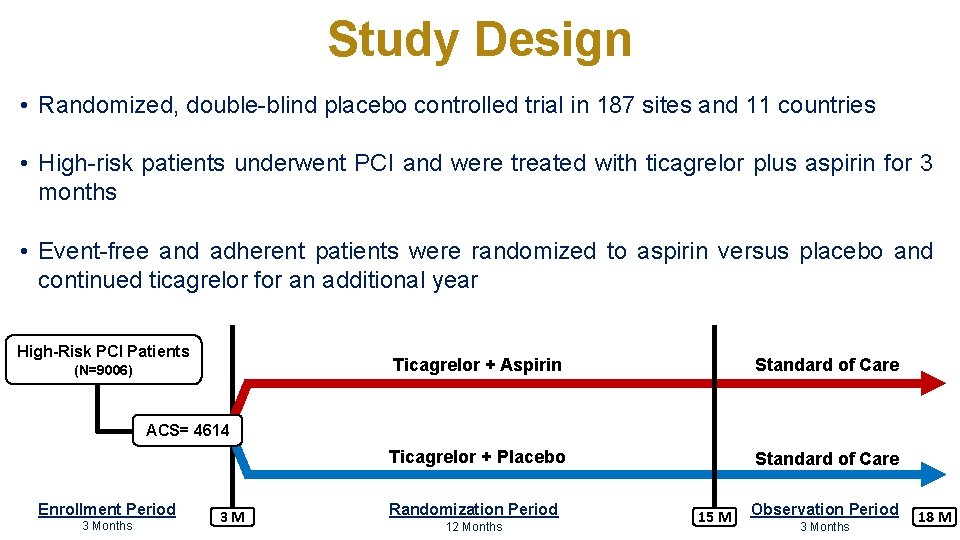 Study Design

• Randomized, double-blind placebo controlled trial in 187 sites and 11 countries

• High-risk patients underwent PCI and were treated with ticagrelor plus aspirin for 3 months

• Event-free and adherent patients were randomized to aspirin versus placebo and continued ticagrelor for an additional year

High-Risk PCI Patients
(N=9006)

ACS= 4614

Ticagrelor + Aspirin

Standard of Care

Ticagrelor + Placebo

Standard of Care

Enrollment Period
3 Months

3 M

Randomization Period
12 Months

15 M

Observation Period
3 Months

18 M